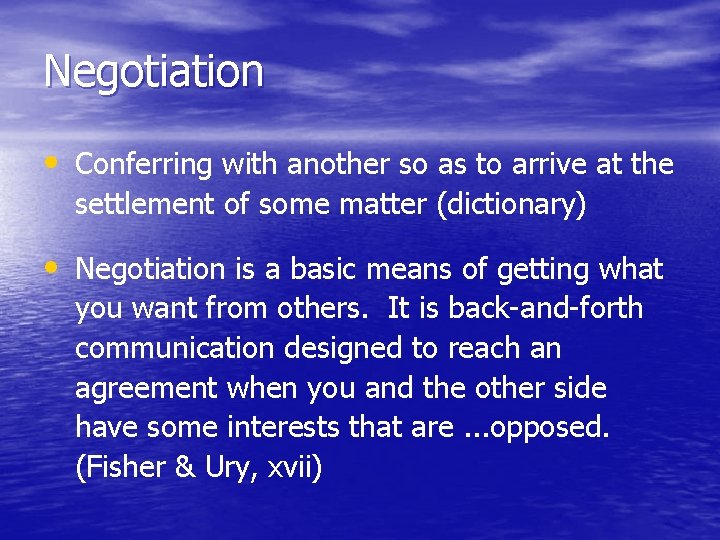 Negotiation

• Conferring with another so as to arrive at the settlement of some matter (dictionary)

• Negotiation is a basic means of getting what you want from others. It is back-and-forth communication designed to reach an agreement when you and the other side have some interests that are ...opposed. (Fisher & Ury, xvii)